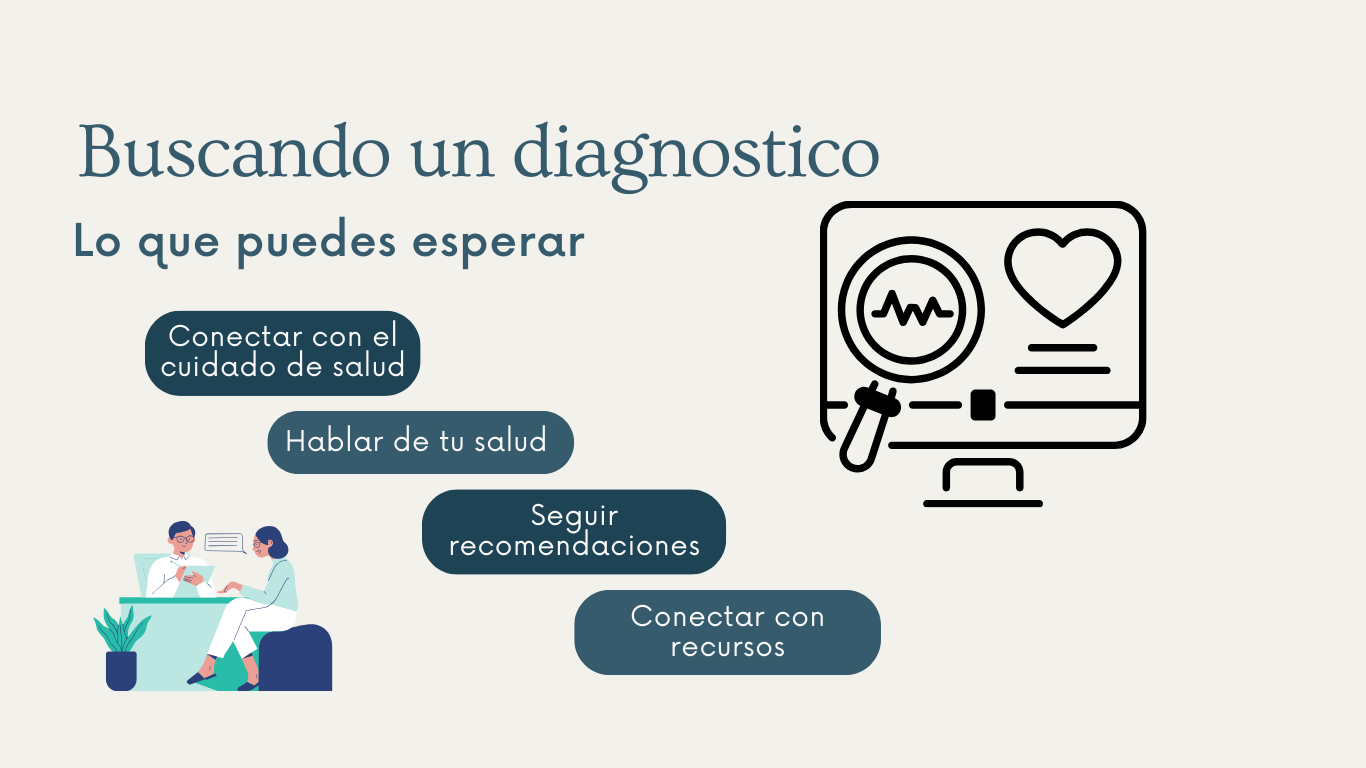 Buscando un diagnostico

Lo que puedes esperar

Conectar con el cuidado de salud

Hablar de tu salud

Seguir recomendaciones

Conectar con recursos